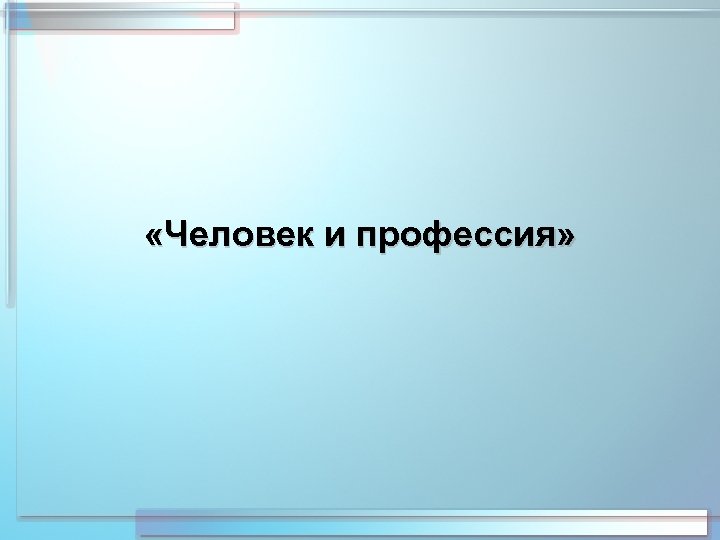 «Человек и профессия»